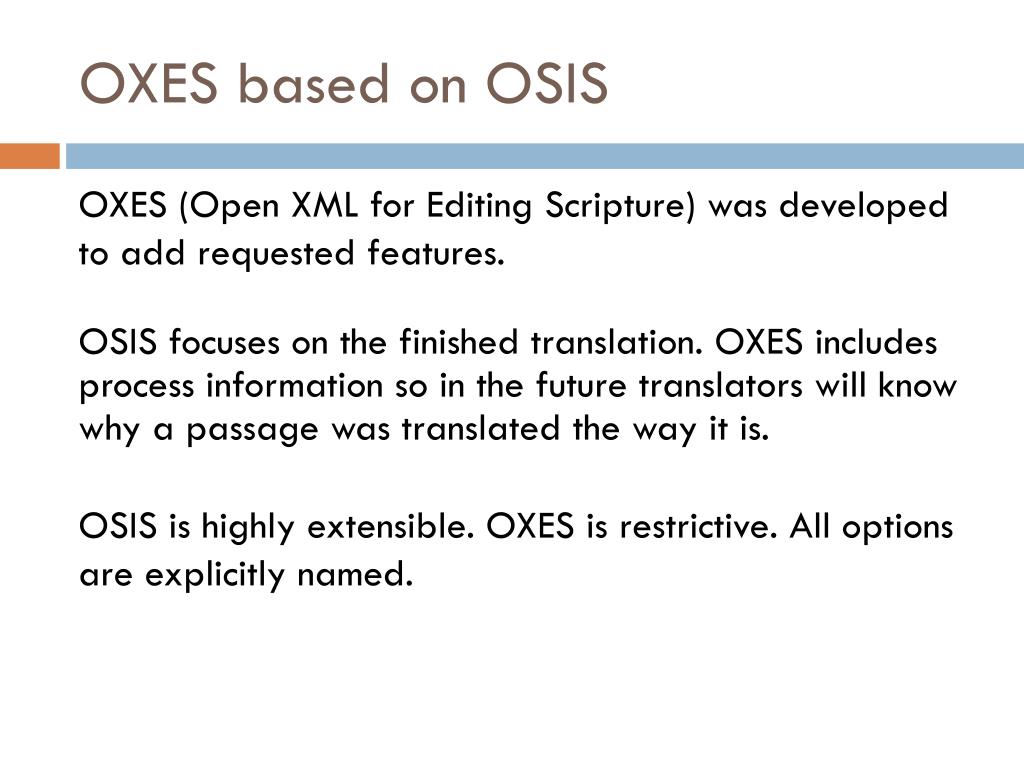 OXES based on OSIS

OXES (Open XML for Editing Scripture) was developed to add requested features.

OSIS focuses on the finished translation. OXES includes process information so in the future translators will know why a passage was translated the way it is.

OSIS is highly extensible. OXES is restrictive. All options are explicitly named.